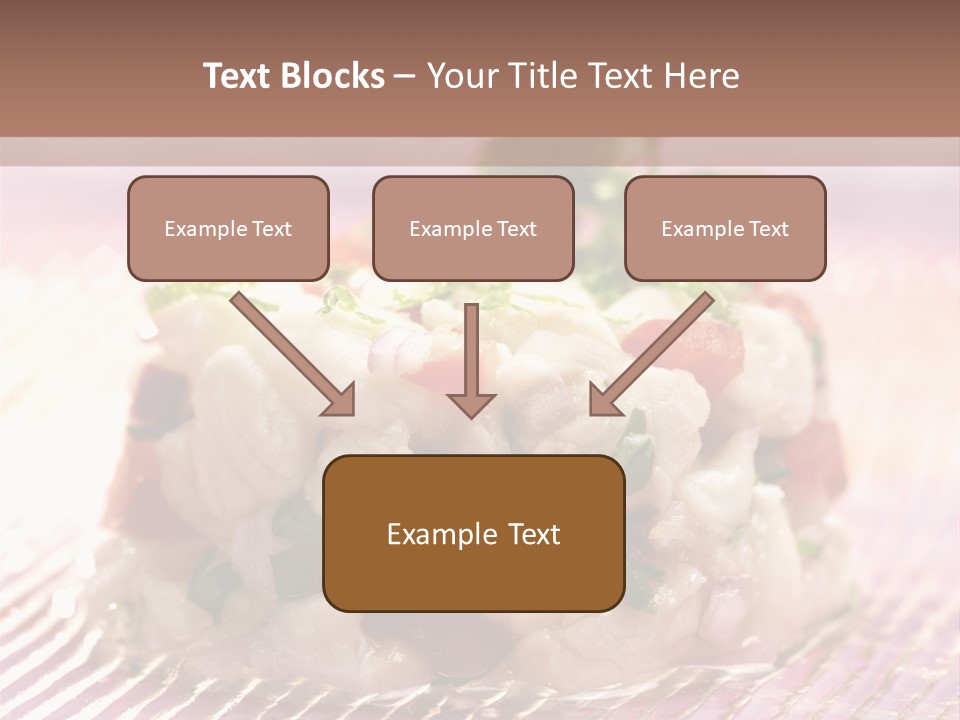 Text Blocks – Your Title Text Here

Example Text

Example Text

Example Text

Example Text